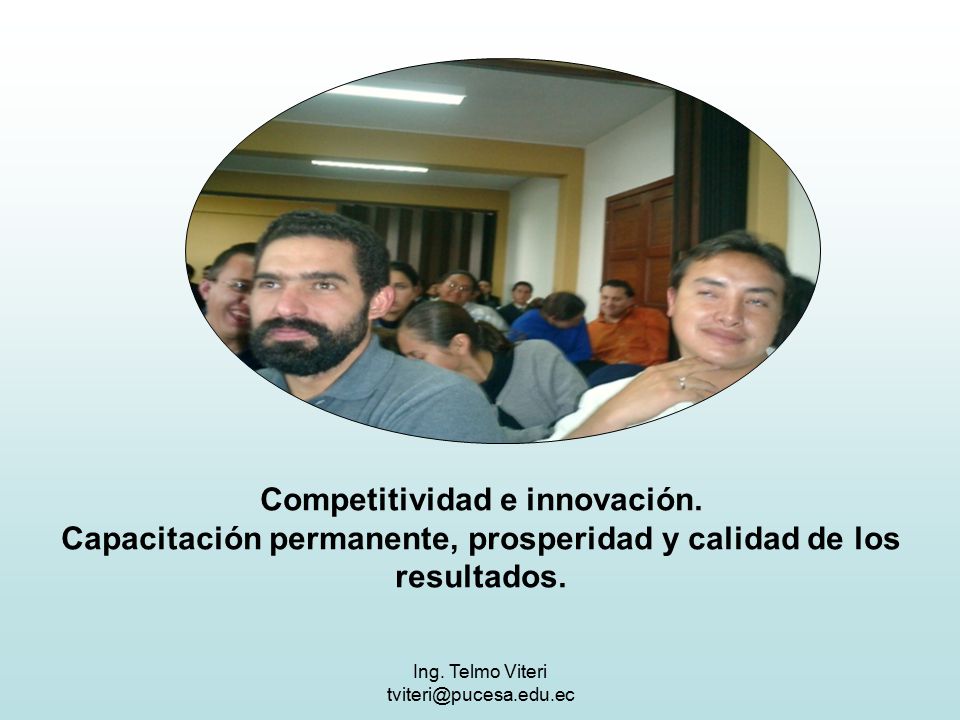 Competitividad e innovación.
Capacitación permanente, prosperidad y calidad de los resultados.

Ing. Telmo Viteri
tviteri@pucesa.edu.ec